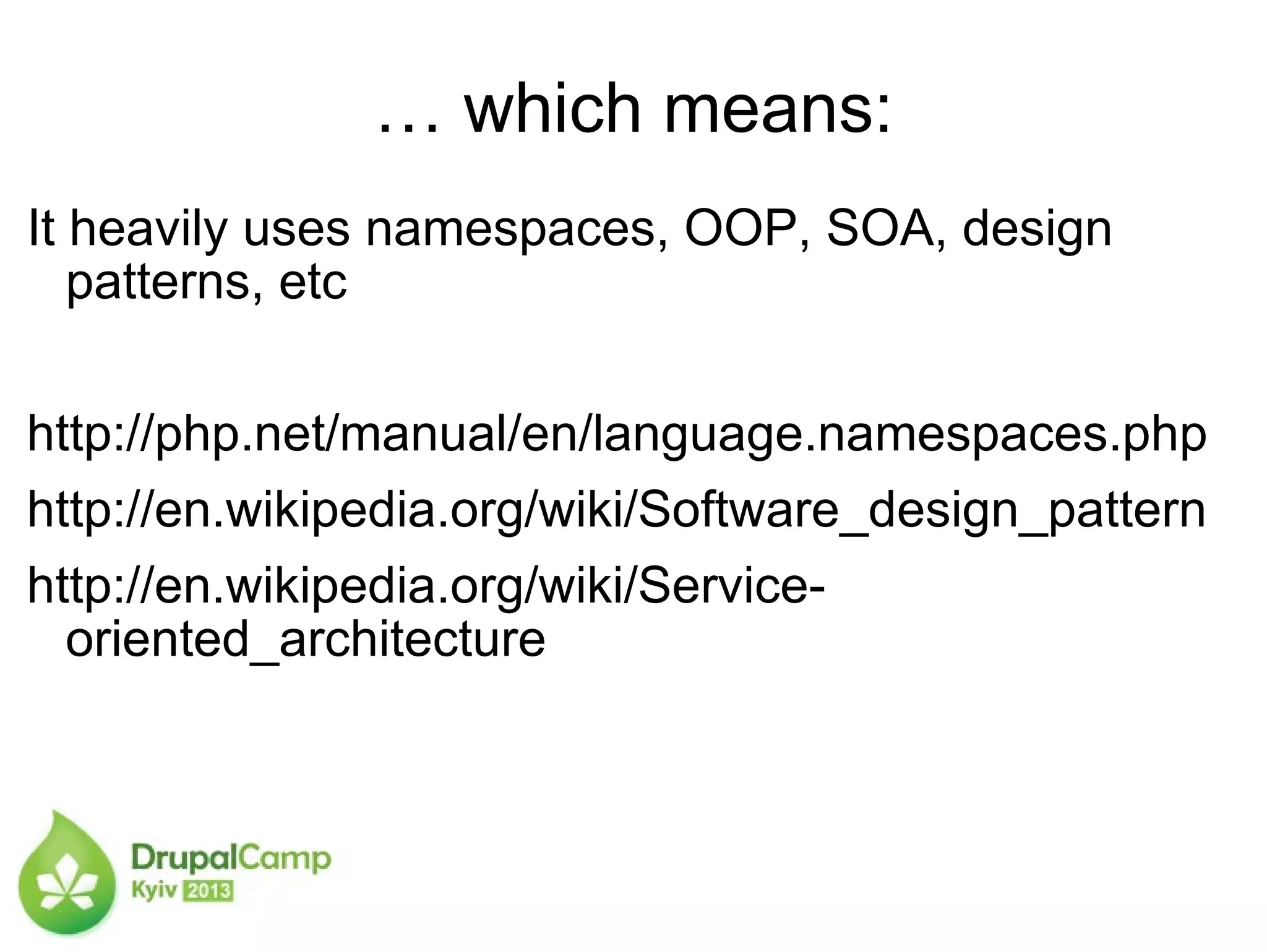 … which means:

It heavily uses namespaces, OOP, SOA, design patterns, etc

http://php.net/manual/en/language.namespaces.php

http://en.wikipedia.org/wiki/Software_design_pattern

http://en.wikipedia.org/wiki/Service-oriented_architecture

DrupalCamp
Kyiv 2013